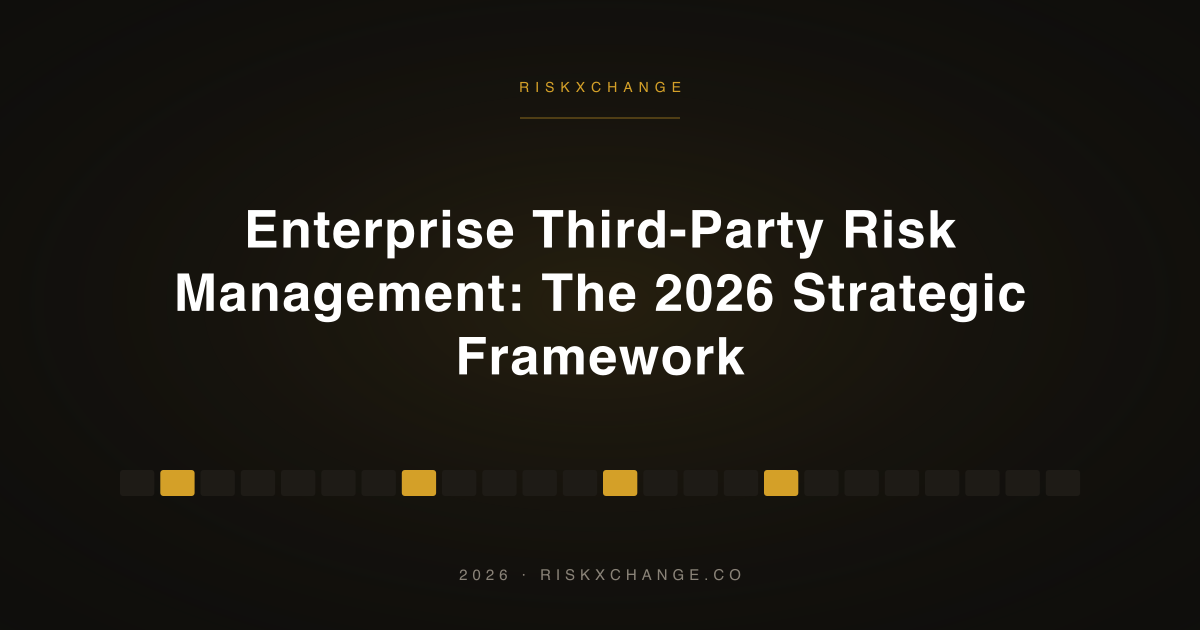 RISKXCHANGE

Enterprise Third-Party Risk Management: The 2026 Strategic Framework

2026 · RISKXCHANGE.CO